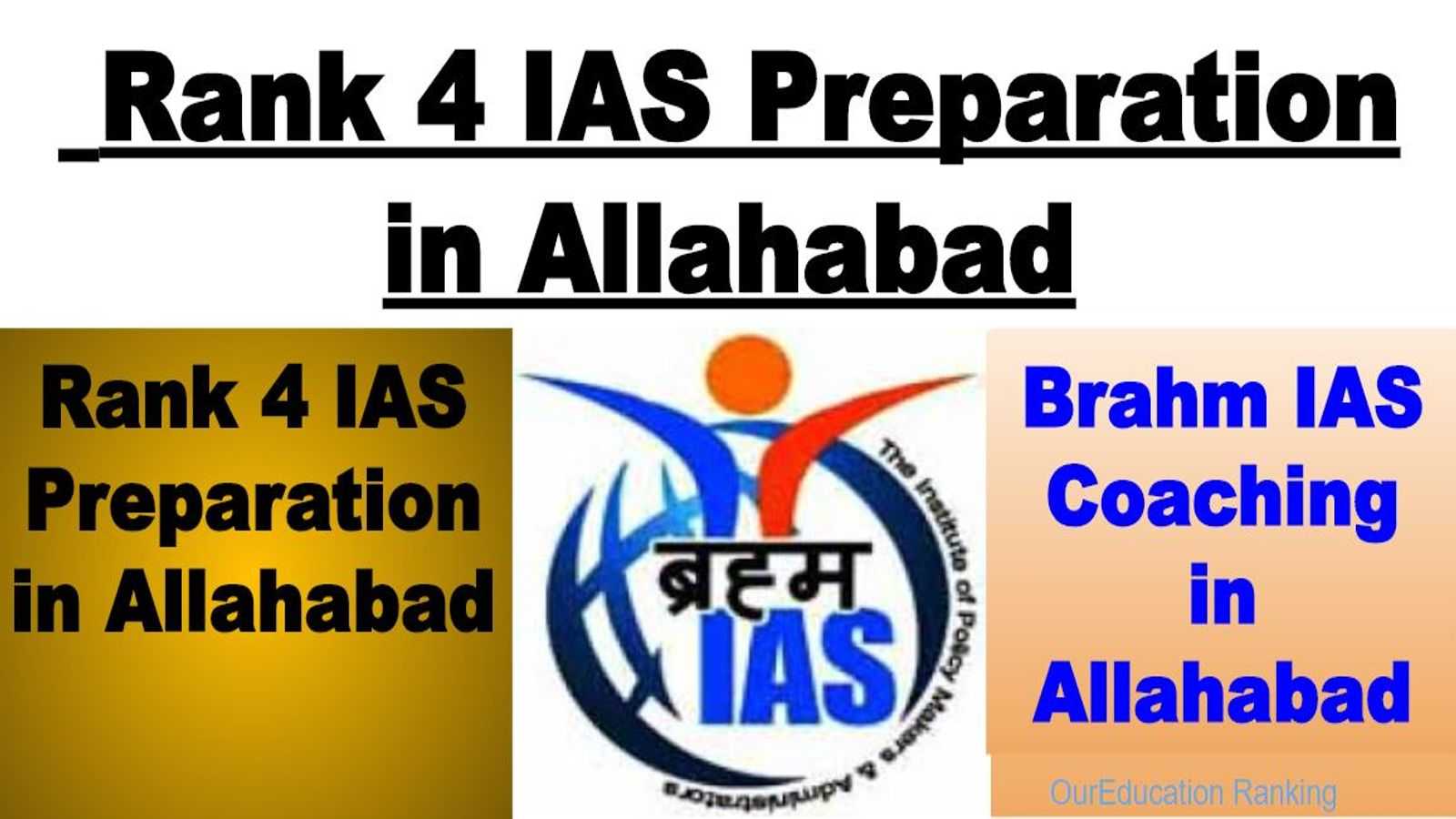 Rank 4 IAS Preparation in Allahabad

Rank 4 IAS Preparation in Allahabad

ब्रह्म IAS

The Institute of Policy Makers & Administrators

Brahm IAS Coaching in Allahabad

OurEducation Ranking